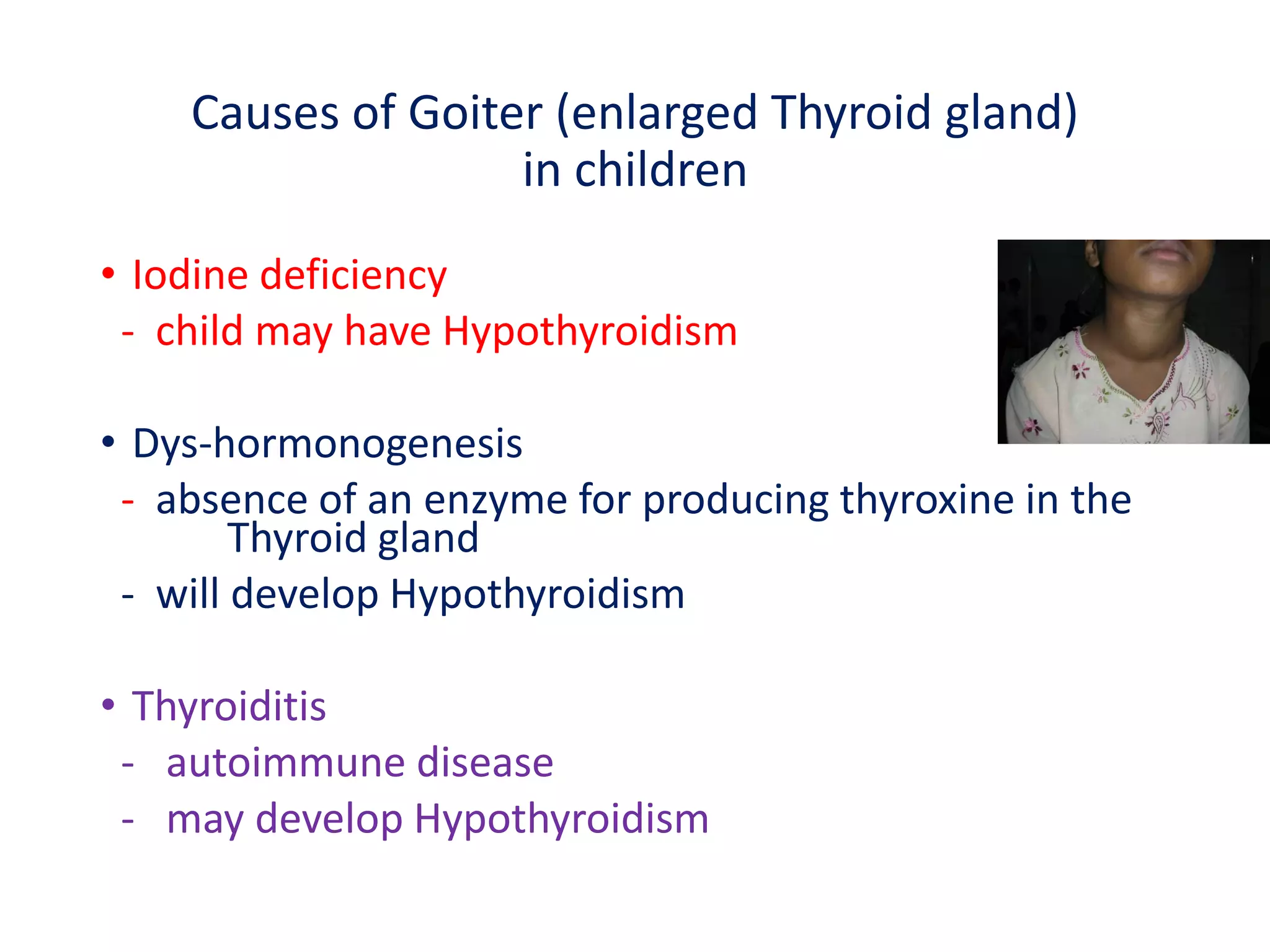 Causes of Goiter (enlarged Thyroid gland) in children

• Iodine deficiency
- child may have Hypothyroidism

• Dys-hormonogenesis
- absence of an enzyme for producing thyroxine in the Thyroid gland
- will develop Hypothyroidism

• Thyroiditis
- autoimmune disease
- may develop Hypothyroidism